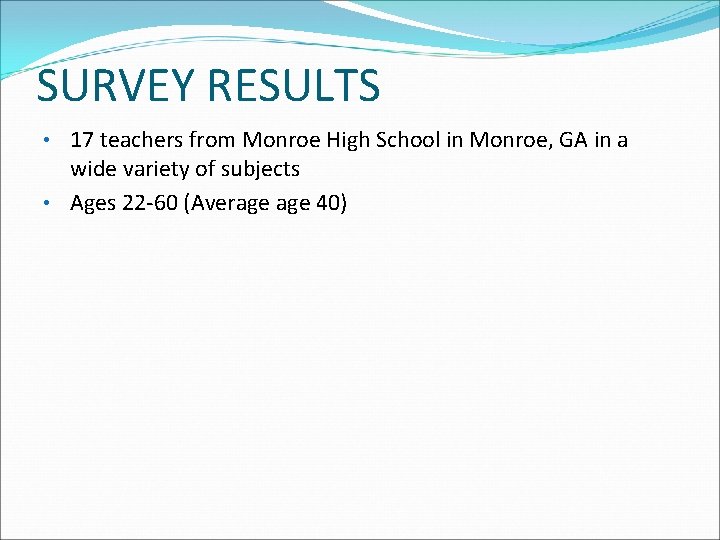 SURVEY RESULTS

• 17 teachers from Monroe High School in Monroe, GA in a wide variety of subjects
• Ages 22-60 (Average age 40)